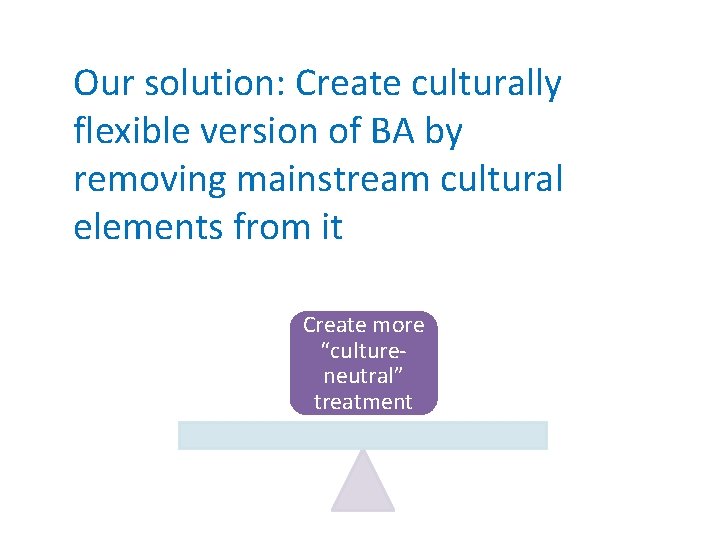 Our solution: Create culturally flexible version of BA by removing mainstream cultural elements from it

Create more "culture-neutral" treatment